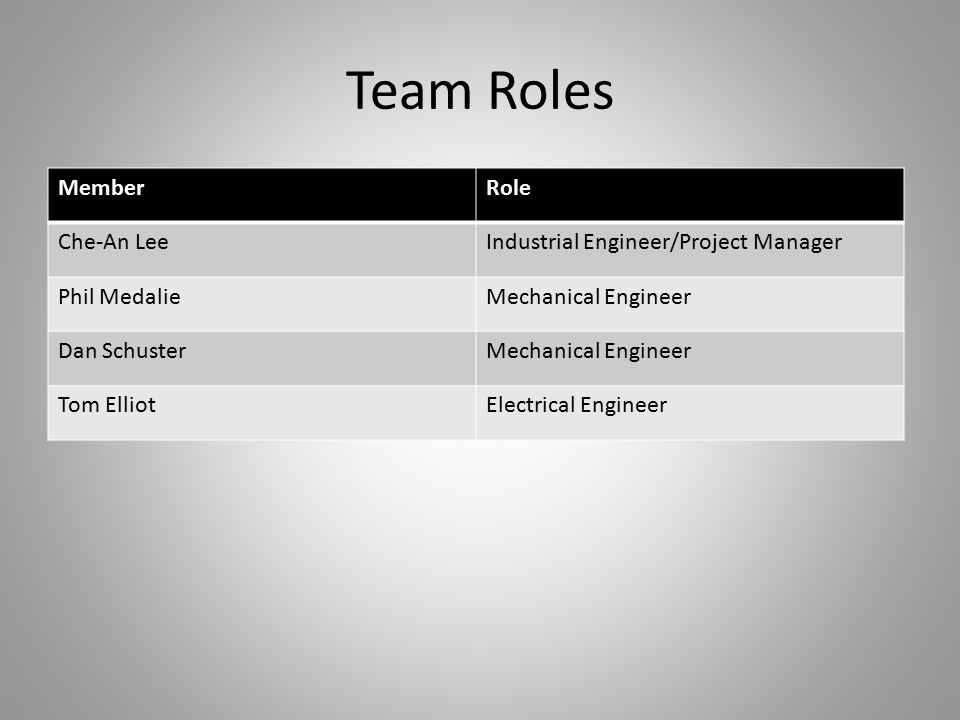 Team Roles

| Member | Role |
|---|---|
| Che-An Lee | Industrial Engineer/Project Manager |
| Phil Medalie | Mechanical Engineer |
| Dan Schuster | Mechanical Engineer |
| Tom Elliot | Electrical Engineer |